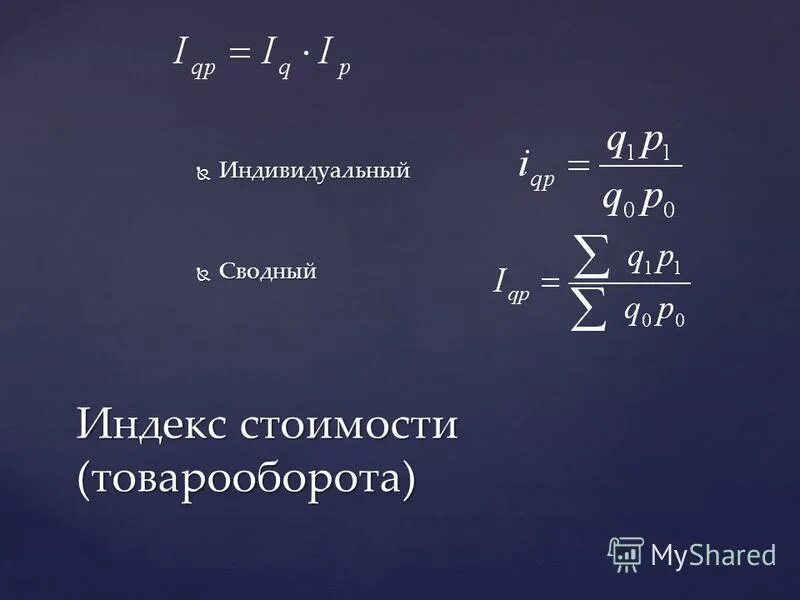 $I_{qp} = I_q \cdot I_p$

Индивидуальный $i_{qp} = \frac{q_1 p_1}{q_0 p_0}$

Сводный $I_{qp} = \frac{\sum q_1 p_1}{\sum q_0 p_0}$

Индекс стоимости (товарооборота)

MyShared